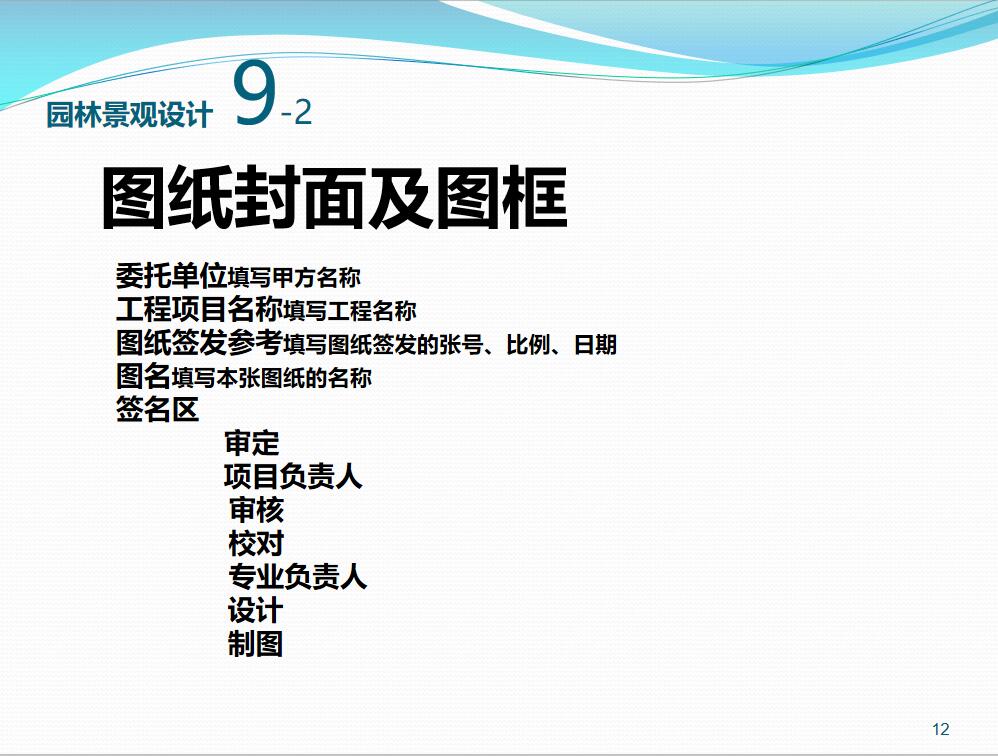 园林景观设计 9-2

图纸封面及图框

委托单位填写甲方名称
工程项目名称填写工程名称
图纸签发参考填写图纸签发的张号、比例、日期
图名填写本张图纸的名称
签名区
审定
项目负责人
审核
校对
专业负责人
设计
制图

12